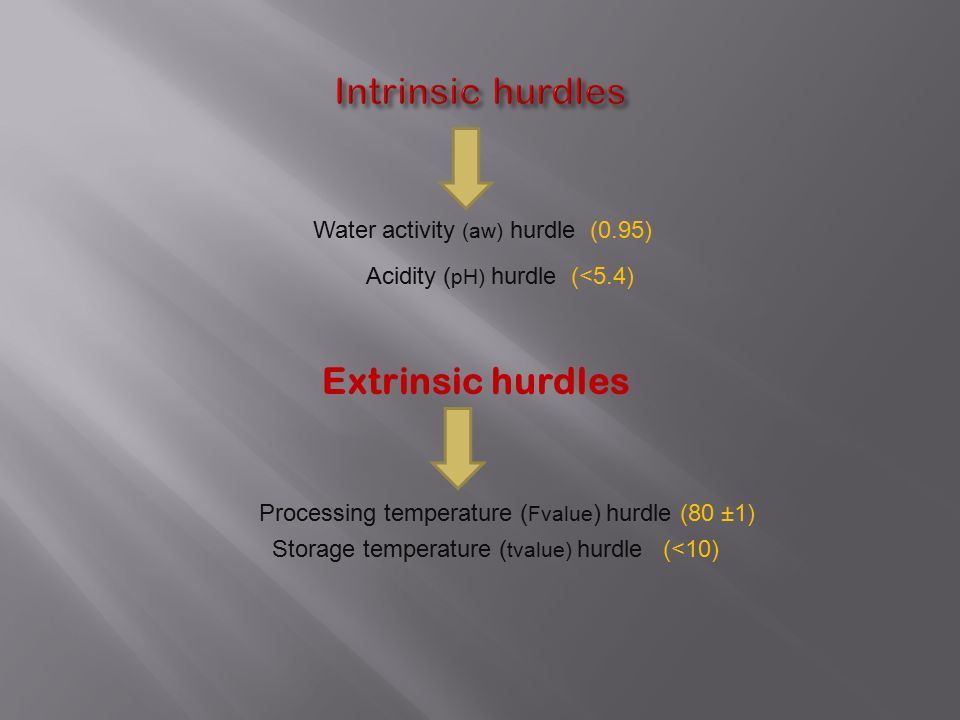 Intrinsic hurdles

Water activity (aw) hurdle (0.95)

Acidity (pH) hurdle (<5.4)

Extrinsic hurdles

Processing temperature (Fvalue) hurdle (80 ±1)

Storage temperature (tvalue) hurdle (<10)